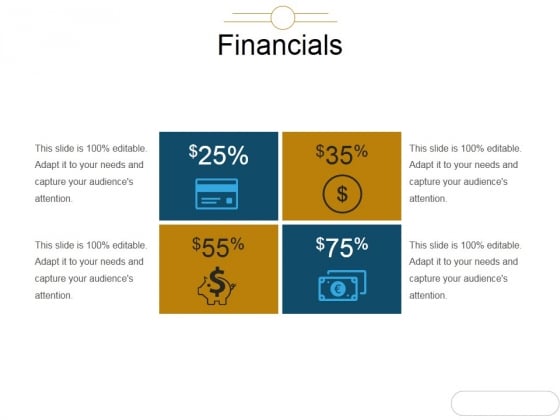 Financials

This slide is 100% editable. Adapt it to your needs and capture your audience's attention.

$25%

$35%

This slide is 100% editable. Adapt it to your needs and capture your audience's attention.

This slide is 100% editable. Adapt it to your needs and capture your audience's attention.

$55%

$75%

This slide is 100% editable. Adapt it to your needs and capture your audience's attention.